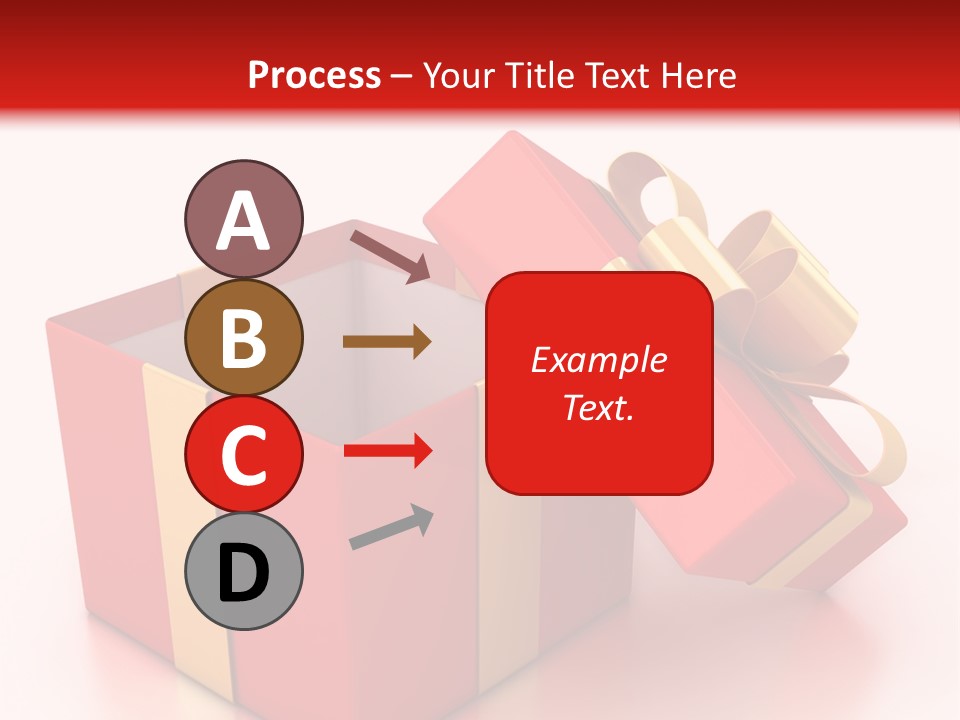 Process – Your Title Text Here

A

B

C

D

Example Text.